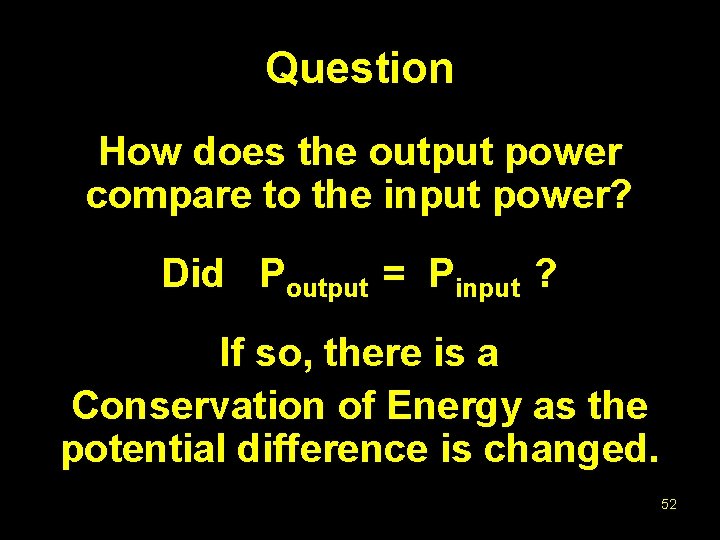 Question

How does the output power compare to the input power?

Did $P_{output} = P_{input}$ ?

If so, there is a Conservation of Energy as the potential difference is changed.

52